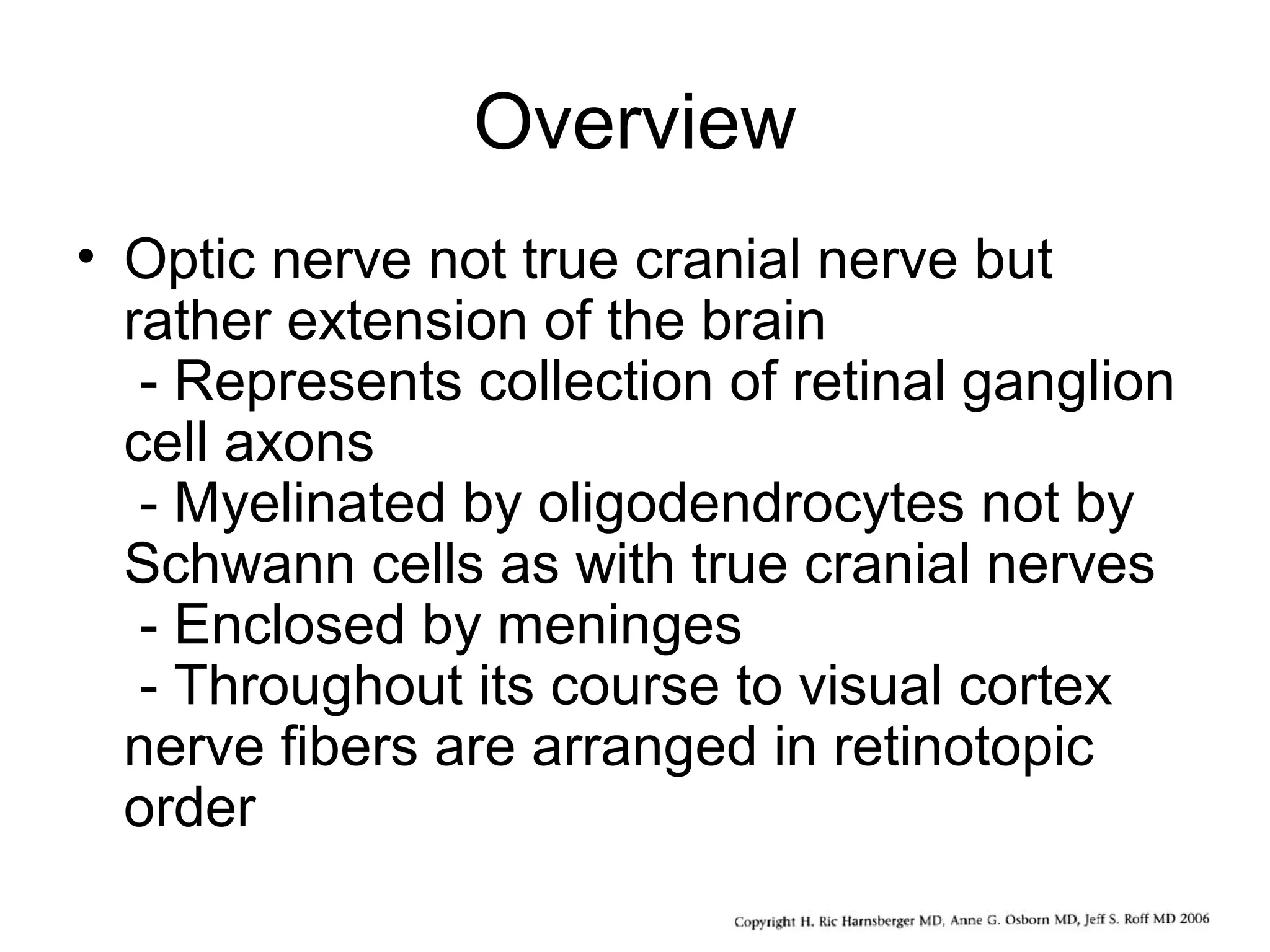 Overview

• Optic nerve not true cranial nerve but rather extension of the brain
- Represents collection of retinal ganglion cell axons
- Myelinated by oligodendrocytes not by Schwann cells as with true cranial nerves
- Enclosed by meninges
- Throughout its course to visual cortex nerve fibers are arranged in retinotopic order

Copyright H. Ric Harnsberger MD, Anne G. Osborn MD, Jeff S. Roff MD 2006